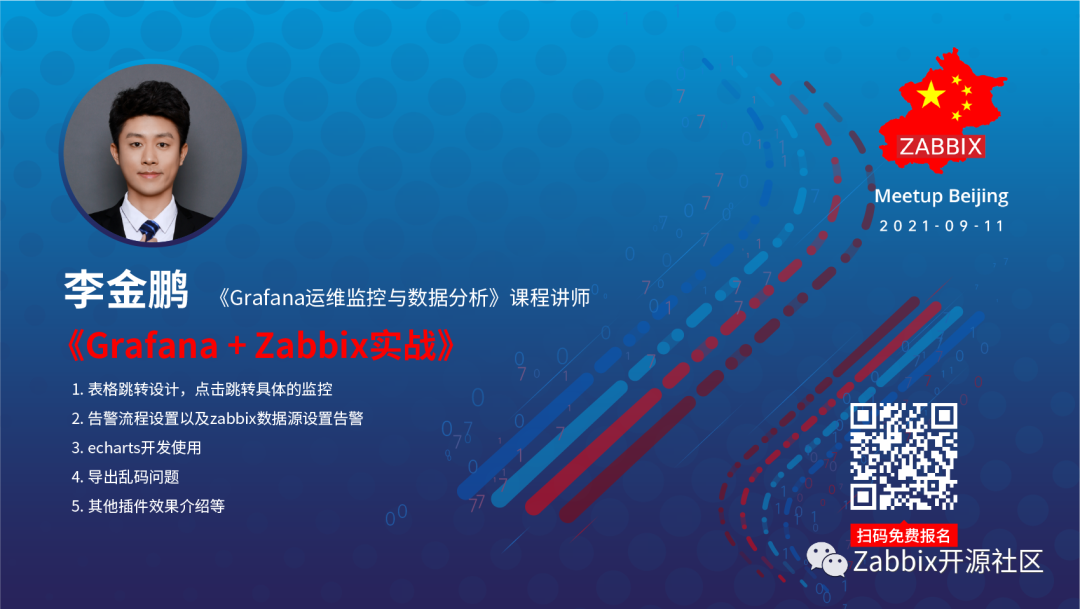 ZABBIX

Meetup Beijing

2021-09-11

李金鹏 《Grafana运维监控与数据分析》课程讲师

《Grafana + Zabbix实战》

1. 表格跳转设计，点击跳转具体的监控
2. 告警流程设置以及zabbix数据源设置告警
3. echarts开发使用
4. 导出乱码问题
5. 其他插件效果介绍等

扫码免费报名

Zabbix开源社区